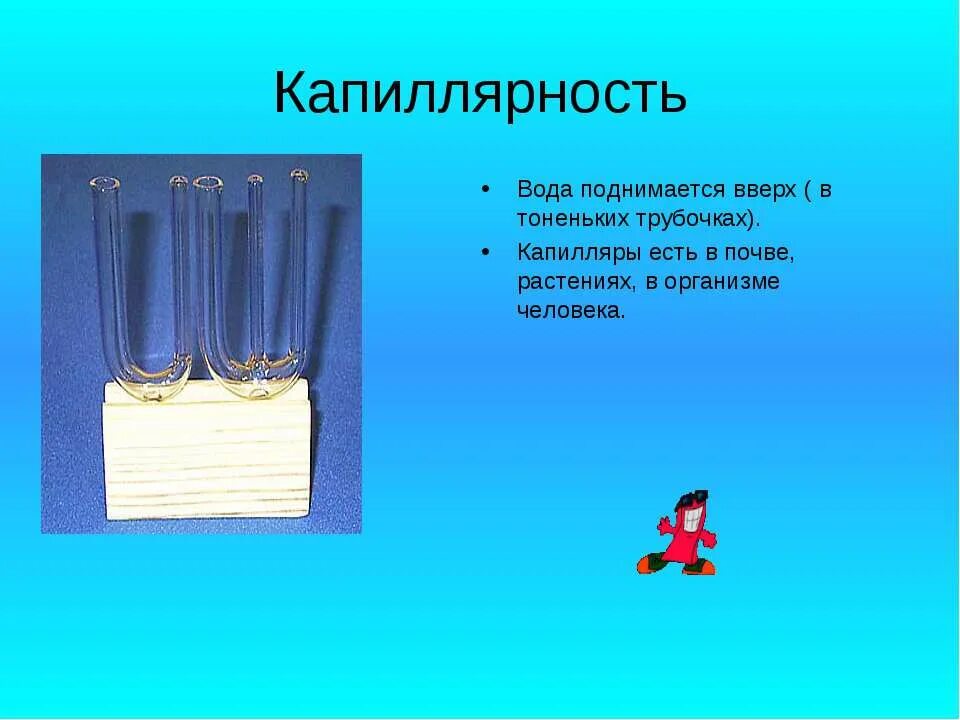 Капиллярность

• Вода поднимается вверх ( в тоненьких трубочках).
• Капилляры есть в почве, растениях, в организме человека.